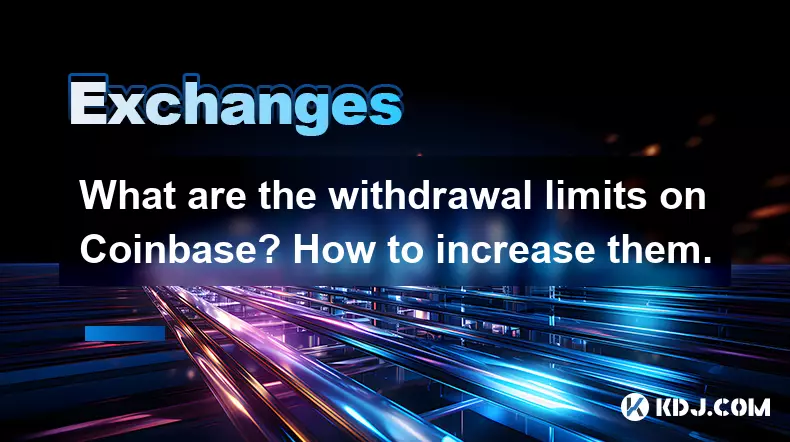 Exchanges

What are the withdrawal limits on Coinbase? How to increase them.

KDJ.COM